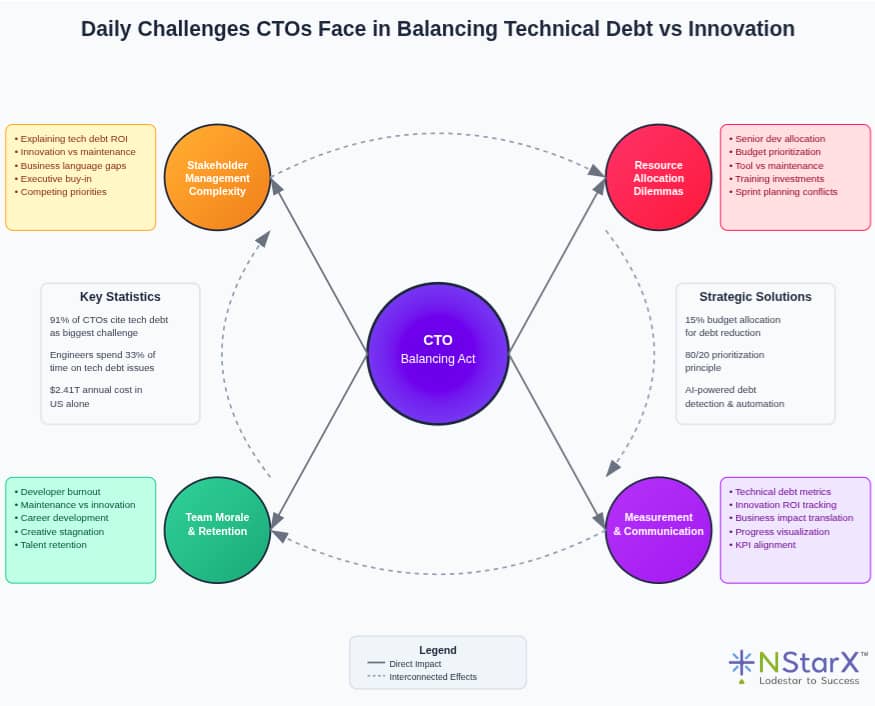 Daily Challenges CTOs Face in Balancing Technical Debt vs Innovation

• Explaining tech debt ROI
• Innovation vs maintenance
• Business language gaps
• Executive buy-in
• Competing priorities

Stakeholder Management Complexity

Resource Allocation Dilemmas

• Senior dev allocation
• Budget prioritization
• Tool vs maintenance
• Training investments
• Sprint planning conflicts

Key Statistics

91% of CTOs cite tech debt as biggest challenge

Engineers spend 33% of time on tech debt issues

$2.41T annual cost in US alone

CTO
Balancing Act

Strategic Solutions

15% budget allocation for debt reduction

80/20 prioritization principle

AI-powered debt detection & automation

• Developer burnout
• Maintenance vs innovation
• Career development
• Creative stagnation
• Talent retention

Team Morale & Retention

Measurement & Communication

• Technical debt metrics
• Innovation ROI tracking
• Business impact translation
• Progress visualization
• KPI alignment

Legend
Direct Impact
Interconnected Effects

NStarX™
Lodestar to Success